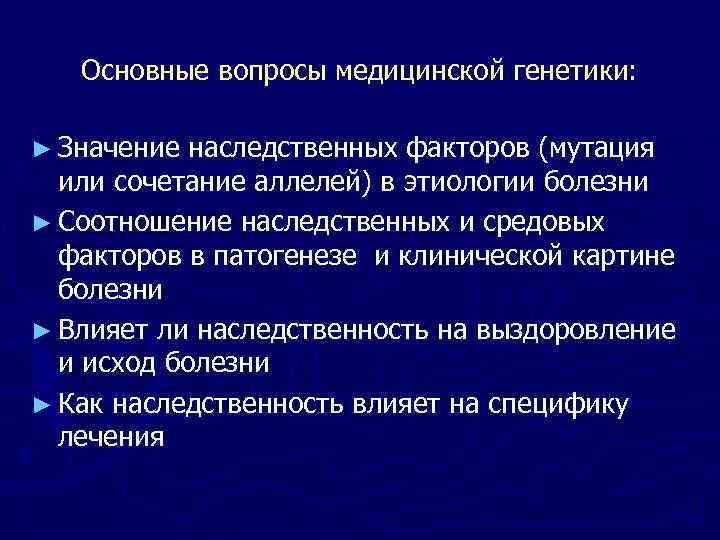 Основные вопросы медицинской генетики:

► Значение наследственных факторов (мутация или сочетание аллелей) в этиологии болезни

► Соотношение наследственных и средовых факторов в патогенезе и клинической картине болезни

► Влияет ли наследственность на выздоровление и исход болезни

► Как наследственность влияет на специфику лечения